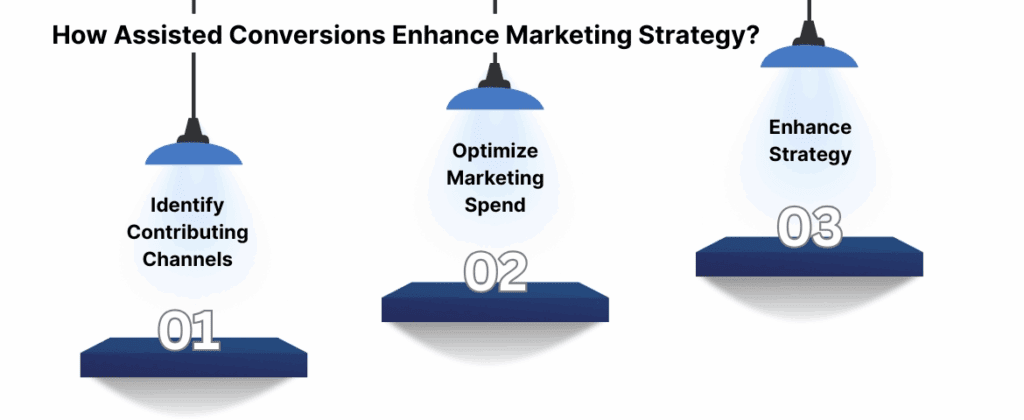 How Assisted Conversions Enhance Marketing Strategy?

Identify Contributing Channels

01

Optimize Marketing Spend

02

Enhance Strategy

03